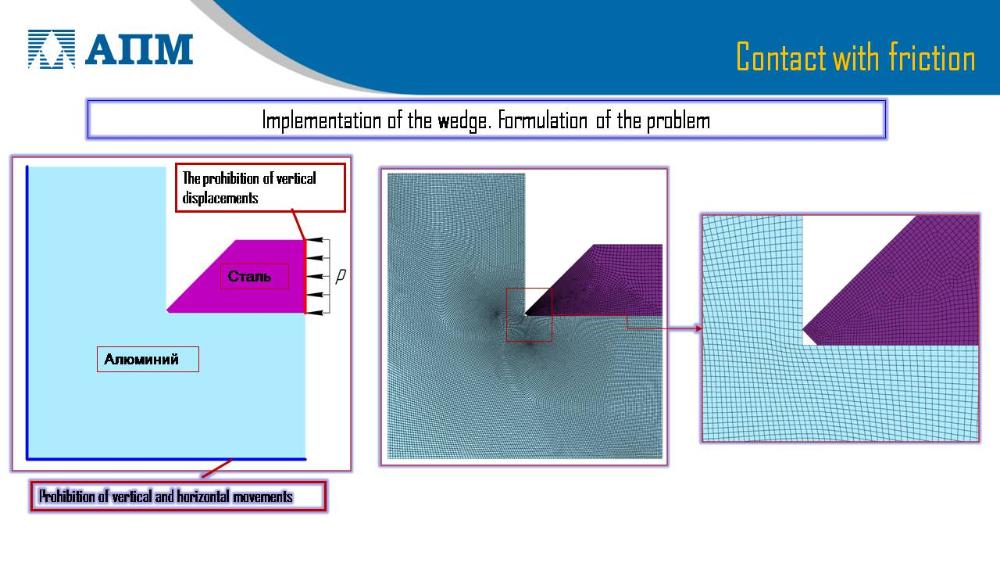 АПМ

Contact with friction

Implementation of the wedge. Formulation of the problem

The prohibition of vertical displacements

Сталь

$p$

Алюминий

Prohibition of vertical and horizontal movements